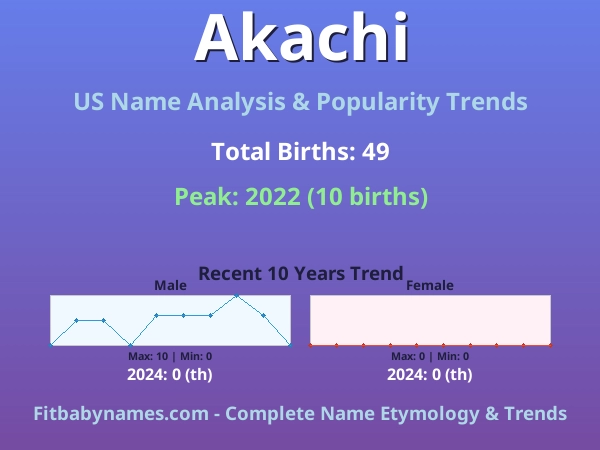 Akachi

US Name Analysis & Popularity Trends

Total Births: 49

Peak: 2022 (10 births)

Recent 10 Years Trend

Male

Max: 10 | Min: 0

2024: 0 (th)

Female

Max: 0 | Min: 0

2024: 0 (th)

Fitbabynames.com - Complete Name Etymology & Trends